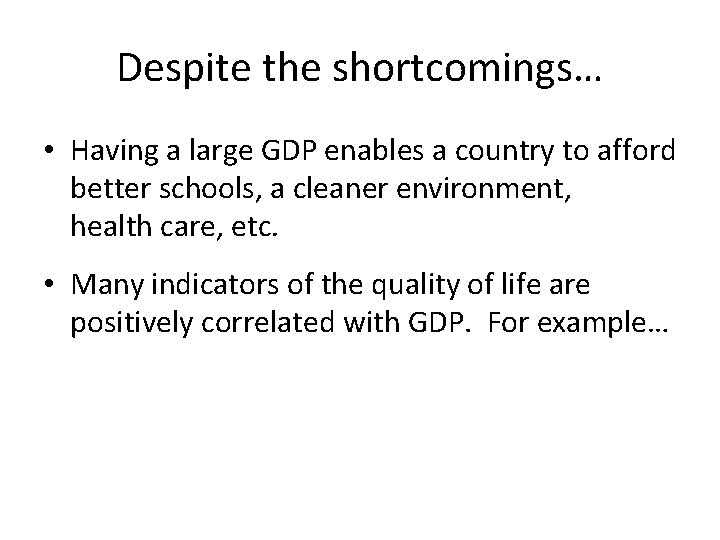 Despite the shortcomings…

• Having a large GDP enables a country to afford better schools, a cleaner environment, health care, etc.

• Many indicators of the quality of life are positively correlated with GDP. For example…